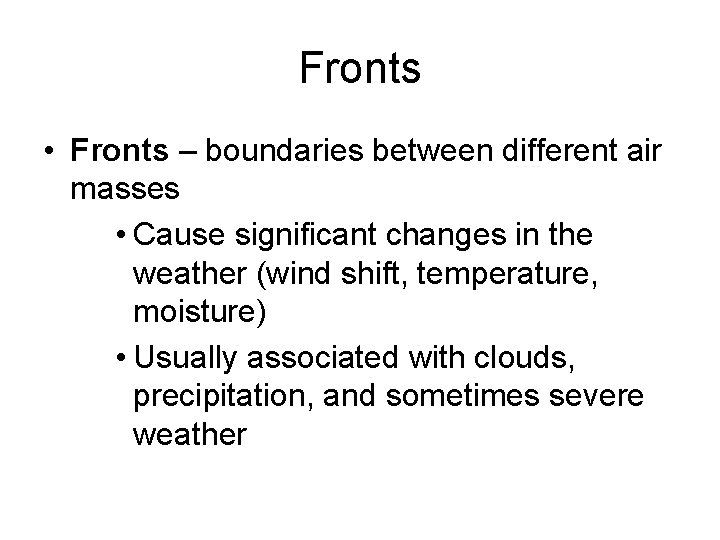 Fronts

• Fronts – boundaries between different air masses

• Cause significant changes in the weather (wind shift, temperature, moisture)

• Usually associated with clouds, precipitation, and sometimes severe weather